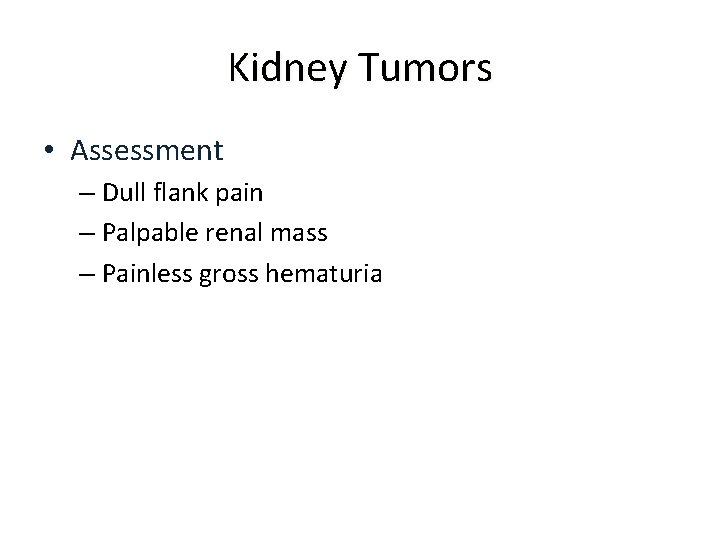 Kidney Tumors

• Assessment
– Dull flank pain
– Palpable renal mass
– Painless gross hematuria